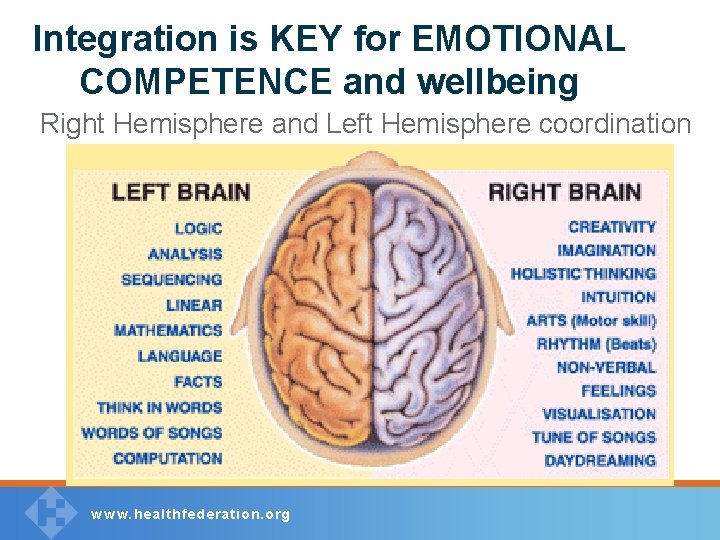 Integration is KEY for EMOTIONAL COMPETENCE and wellbeing

Right Hemisphere and Left Hemisphere coordination

LEFT BRAIN
LOGIC
ANALYSIS
SEQUENCING
LINEAR
MATHEMATICS
LANGUAGE
FACTS
THINK IN WORDS
WORDS OF SONGS
COMPUTATION

RIGHT BRAIN
CREATIVITY
IMAGINATION
HOLISTIC THINKING
INTUITION
ARTS (Motor skill)
RHYTHM (Beats)
NON-VERBAL
FEELINGS
VISUALISATION
TUNE OF SONGS
DAYDREAMING

www.healthfederation.org